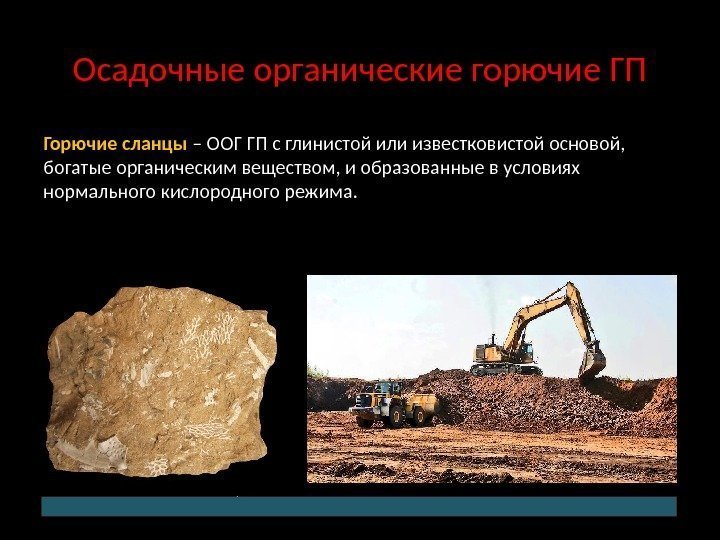 Осадочные органические горючие ГП

Горючие сланцы – ООГ ГП с глинистой или известковистой основой, богатые органическим веществом, и образованные в условиях нормального кислородного режима.